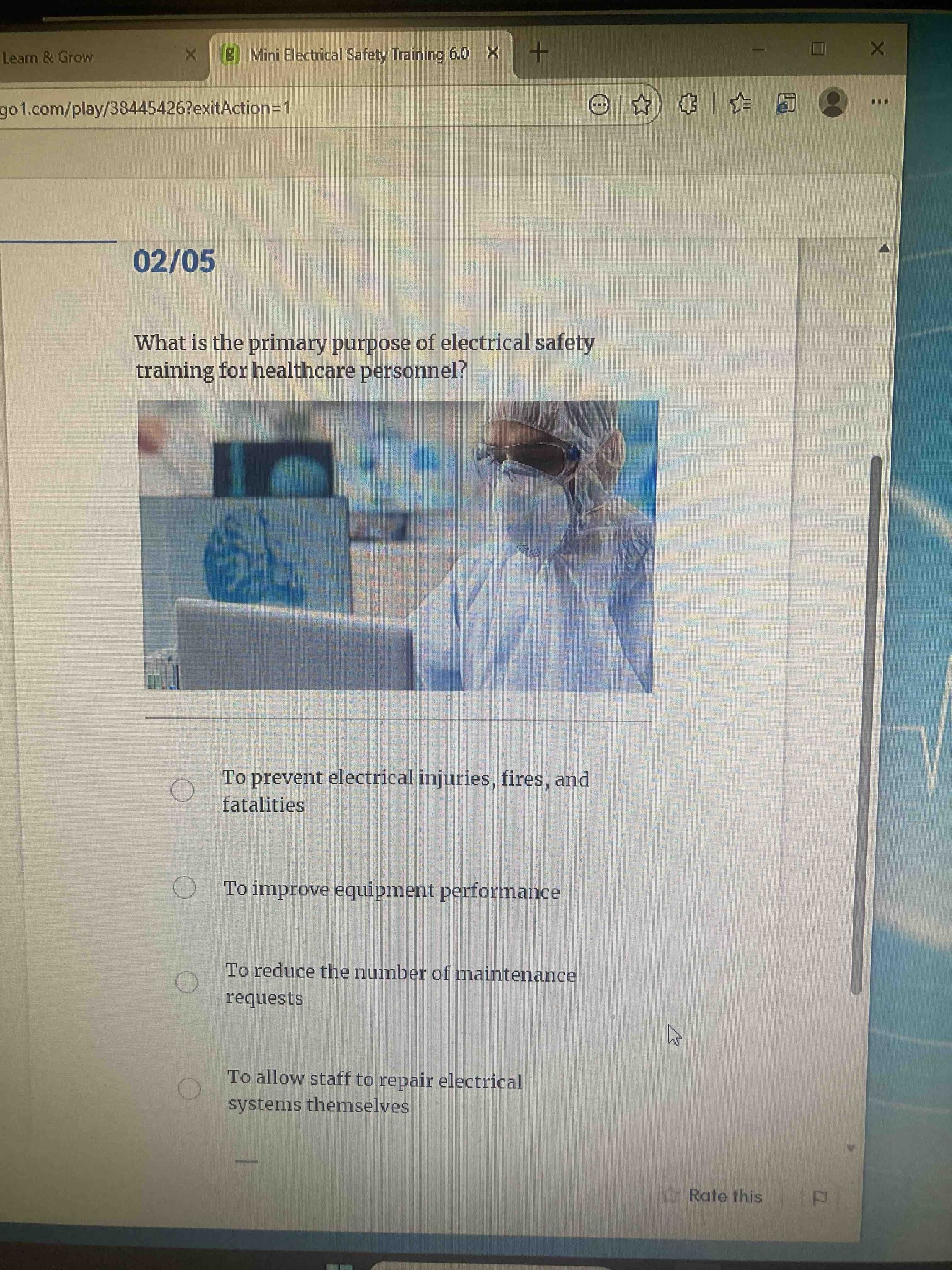 Learn & Grow

Mini Electrical Safety Training 6.0

go1.com/play/38445426?exitAction=1

02/05

What is the primary purpose of electrical safety training for healthcare personnel?

To prevent electrical injuries, fires, and fatalities

To improve equipment performance

To reduce the number of maintenance requests

To allow staff to repair electrical systems themselves

Rate this